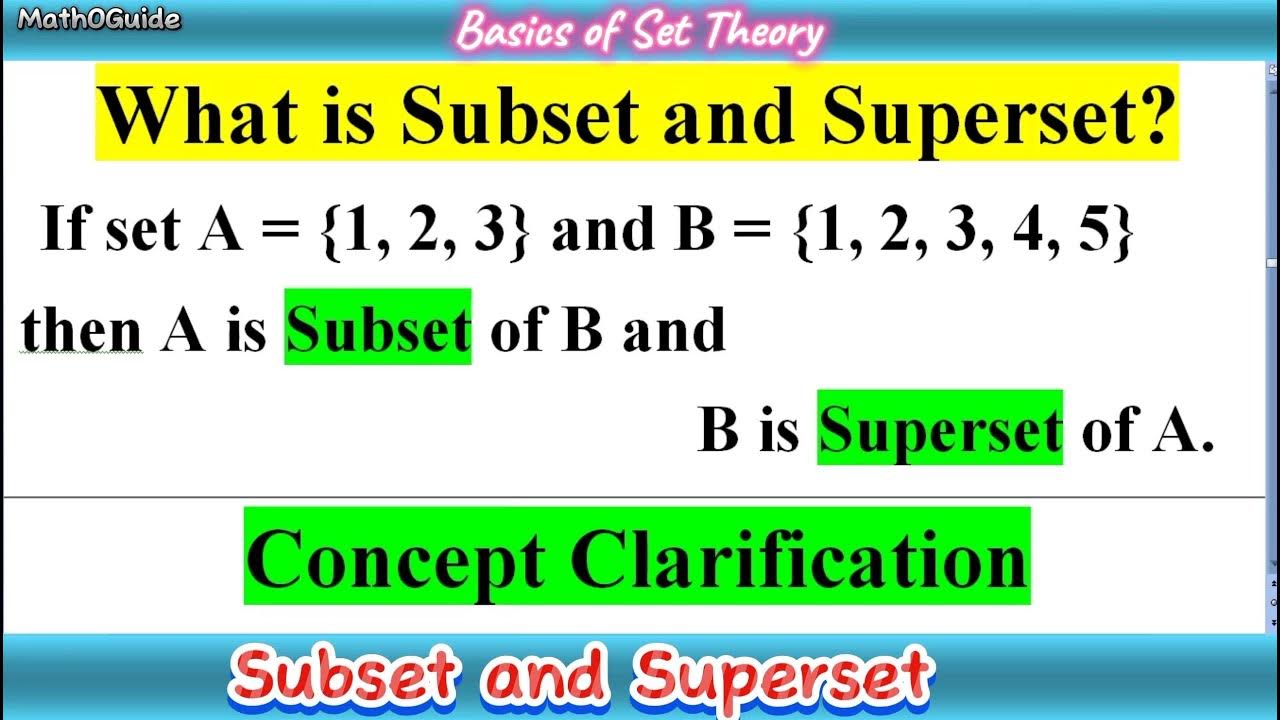 MathOGuide

Basics of Set Theory

What is Subset and Superset?

If set A = $\{1, 2, 3\}$ and B = $\{1, 2, 3, 4, 5\}$

then A is Subset of B and

B is Superset of A.

Concept Clarification

Subset and Superset